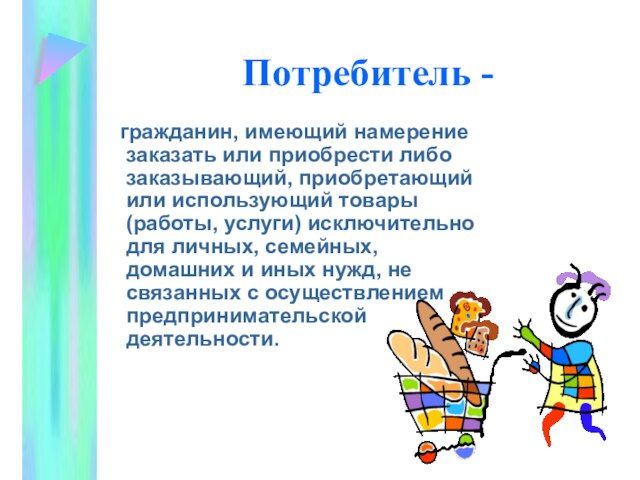 Потребитель -

гражданин, имеющий намерение заказать или приобрести либо заказывающий, приобретающий или использующий товары (работы, услуги) исключительно для личных, семейных, домашних и иных нужд, не связанных с осуществлением предпринимательской деятельности.